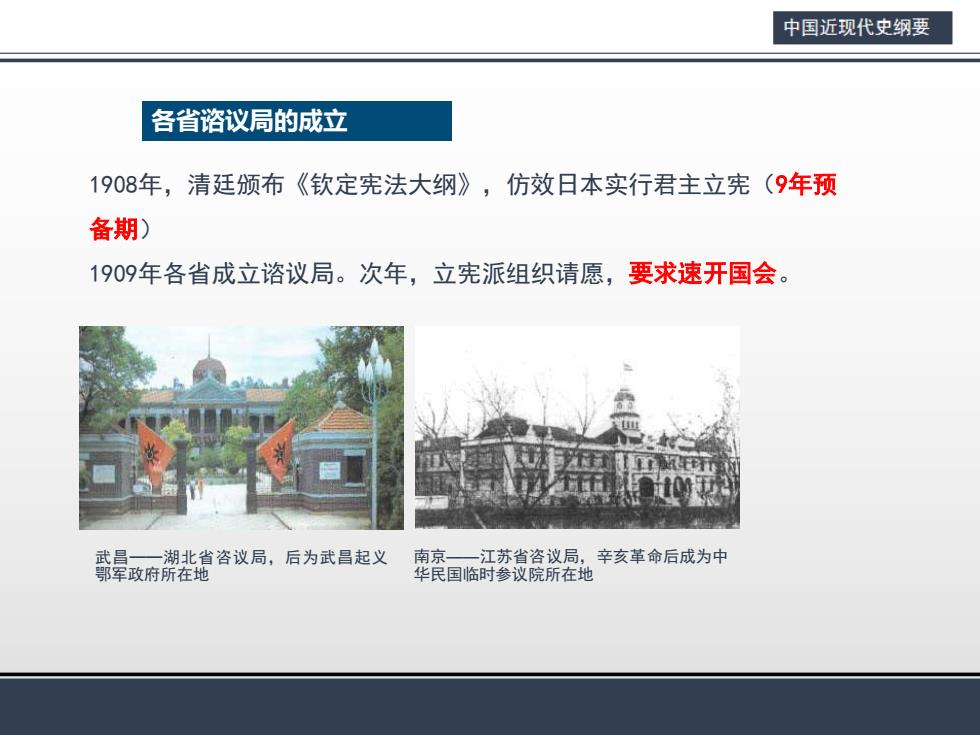 中国近现代史纲要

各省谘议局的成立

1908年，清廷颁布《钦定宪法大纲》，仿效日本实行君主立宪（9年预备期）

1909年各省成立谘议局。次年，立宪派组织请愿，要求速开国会。

武昌——湖北省咨议局，后为武昌起义鄂军政府所在地

南京——江苏省咨议局，辛亥革命后成为中华民国临时参议院所在地